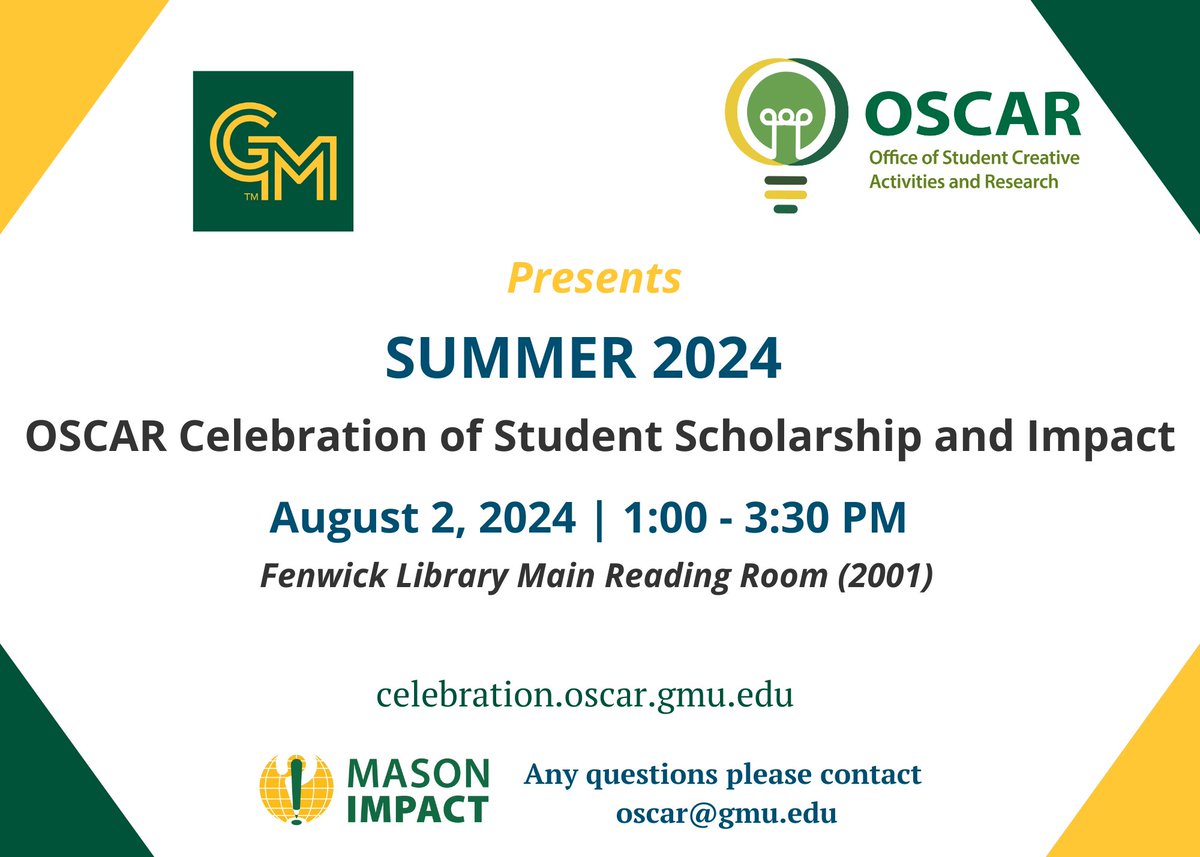 GM
TM

OSCAR
Office of Student Creative Activities and Research

Presents

SUMMER 2024

OSCAR Celebration of Student Scholarship and Impact

August 2, 2024 | 1:00 - 3:30 PM

Fenwick Library Main Reading Room (2001)

celebration.oscar.gmu.edu

MASON IMPACT

Any questions please contact
oscar@gmu.edu